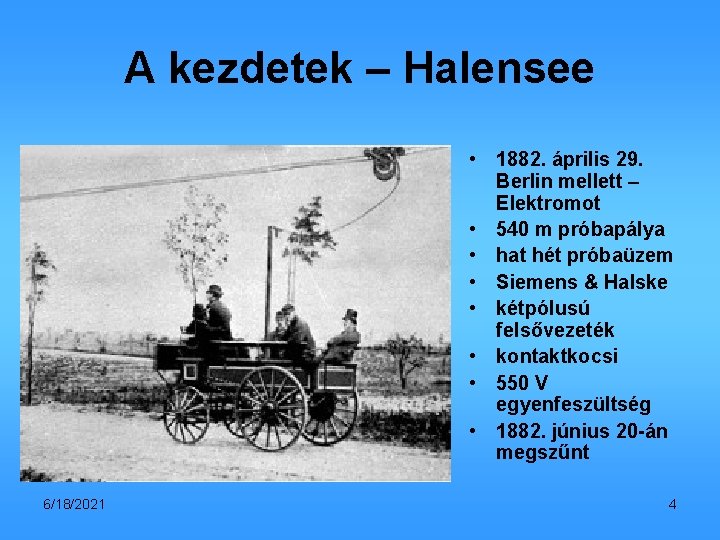 A kezdetek – Halensee

• 1882. április 29. Berlin mellett – Elektromot
• 540 m próbapálya
• hat hét próbaüzem
• Siemens & Halske
• kétpólusú felsővezeték
• kontaktkocsi
• 550 V egyenfeszültség
• 1882. június 20-án megszűnt

6/18/2021

4